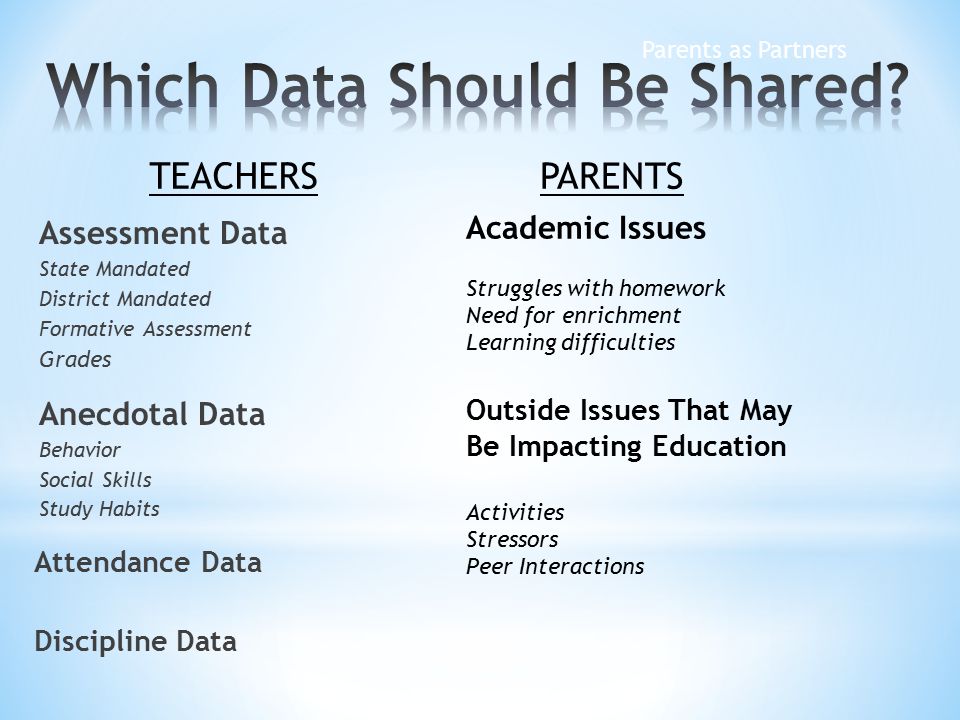 Parents as Partners

Which Data Should Be Shared?

TEACHERS

Assessment Data
State Mandated
District Mandated
Formative Assessment
Grades

Anecdotal Data
Behavior
Social Skills
Study Habits

Attendance Data

Discipline Data

PARENTS

Academic Issues

Struggles with homework
Need for enrichment
Learning difficulties

Outside Issues That May Be Impacting Education

Activities
Stressors
Peer Interactions